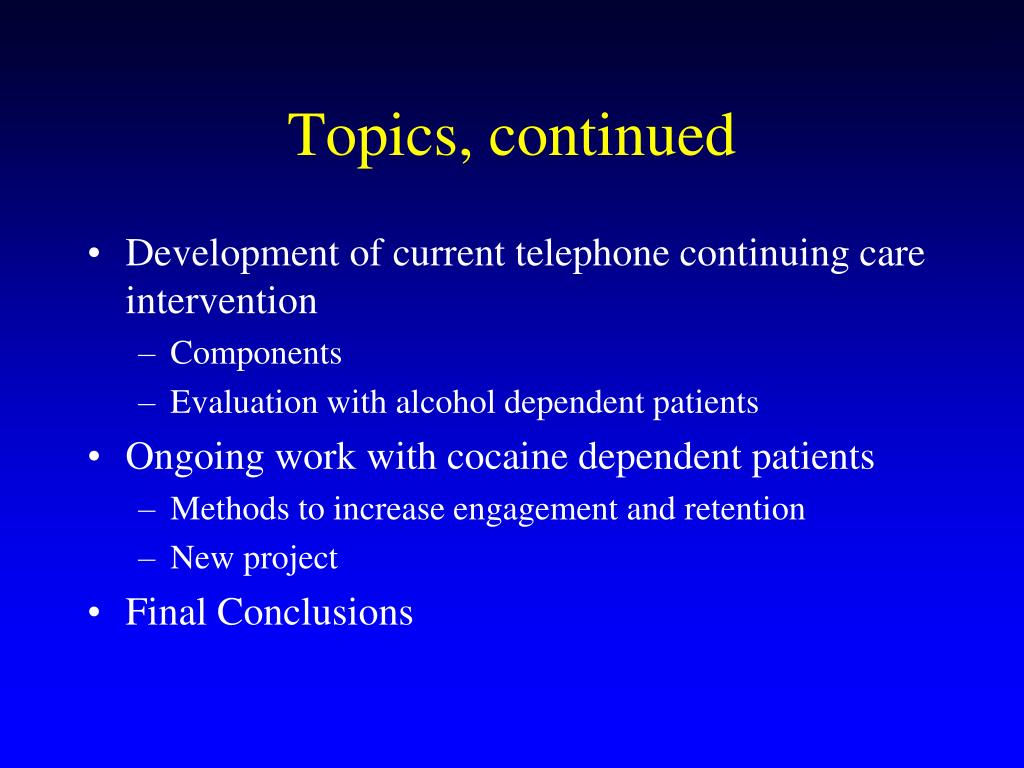 Topics, continued

• Development of current telephone continuing care intervention
– Components
– Evaluation with alcohol dependent patients
• Ongoing work with cocaine dependent patients
– Methods to increase engagement and retention
– New project
• Final Conclusions